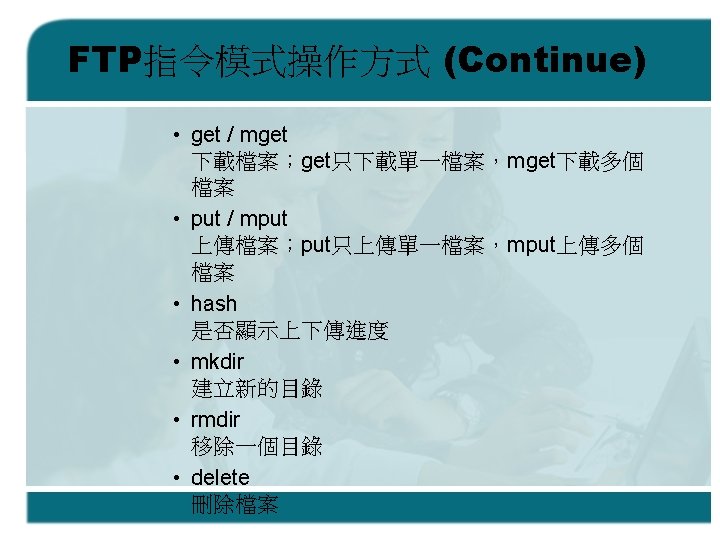 FTP指令模式操作方式 (Continue)

• get / mget
下載檔案；get只下載單一檔案，mget下載多個檔案

• put / mput
上傳檔案；put只上傳單一檔案，mput上傳多個檔案

• hash
是否顯示上下傳進度

• mkdir
建立新的目錄

• rmdir
移除一個目錄

• delete
刪除檔案